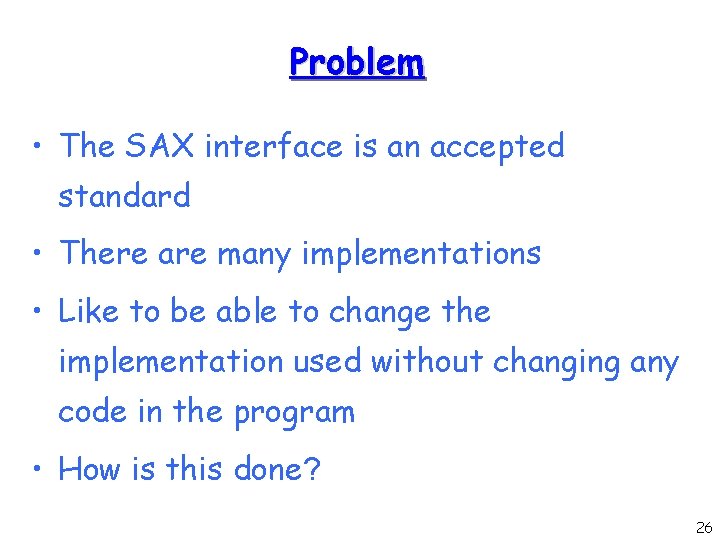 Problem

• The SAX interface is an accepted standard

• There are many implementations

• Like to be able to change the implementation used without changing any code in the program

• How is this done?

26